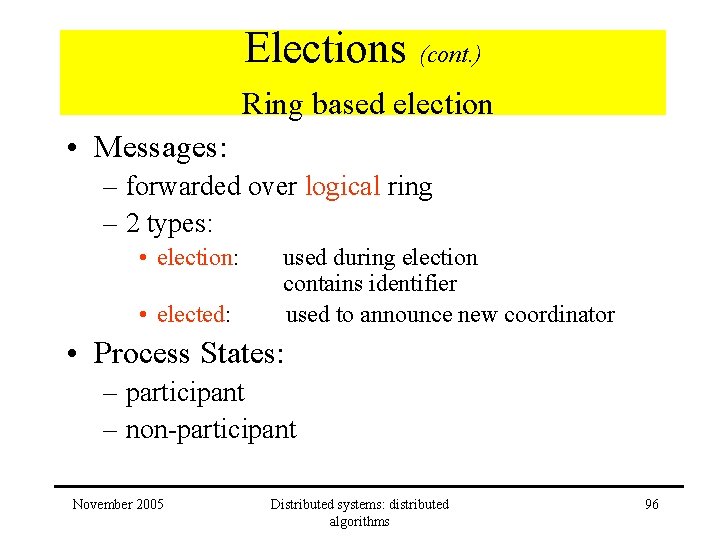 Elections (cont.)
Ring based election

• Messages:
– forwarded over logical ring
– 2 types:
• election: used during election
contains identifier
• elected: used to announce new coordinator

• Process States:
– participant
– non-participant

November 2005

Distributed systems: distributed algorithms

96